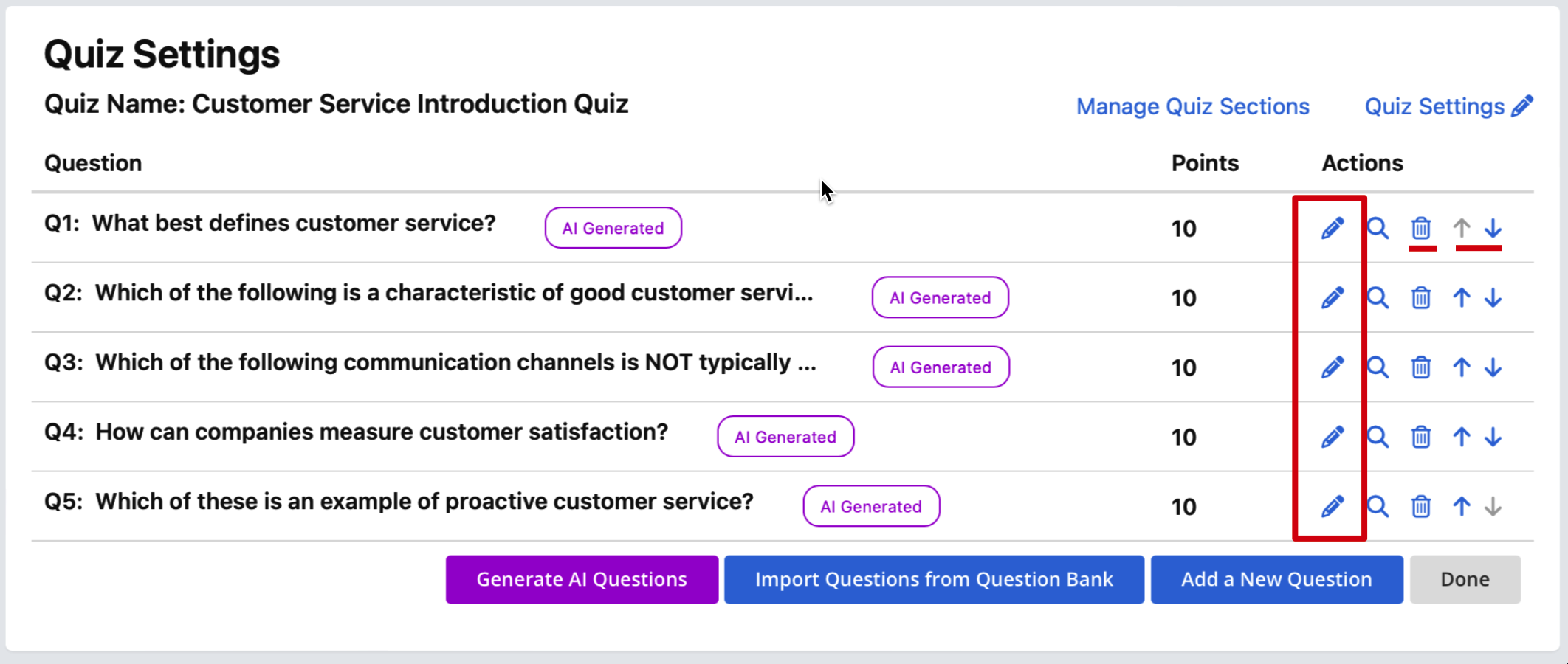 Quiz Settings

Quiz Name: Customer Service Introduction Quiz

Manage Quiz Sections

Quiz Settings

| Question | Points | Actions |
|---|---|---|
| Q1: What best defines customer service? AI Generated | 10 | |
| Q2: Which of the following is a characteristic of good customer servi... AI Generated | 10 | |
| Q3: Which of the following communication channels is NOT typically ... AI Generated | 10 | |
| Q4: How can companies measure customer satisfaction? AI Generated | 10 | |
| Q5: Which of these is an example of proactive customer service? AI Generated | 10 | |

Generate AI Questions

Import Questions from Question Bank

Add a New Question

Done